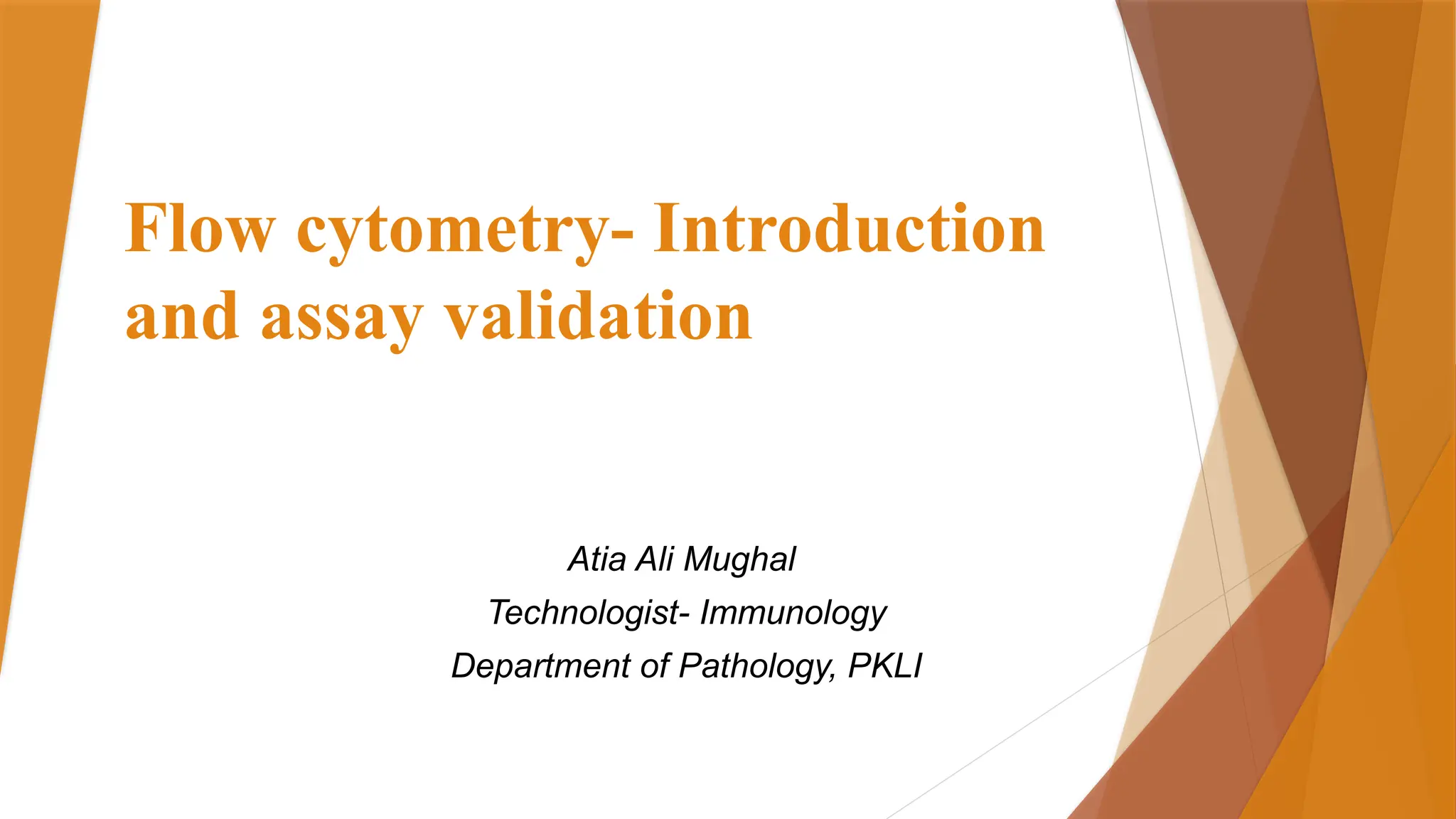 Flow cytometry- Introduction and assay validation

Atia Ali Mughal
Technologist- Immunology
Department of Pathology, PKLI